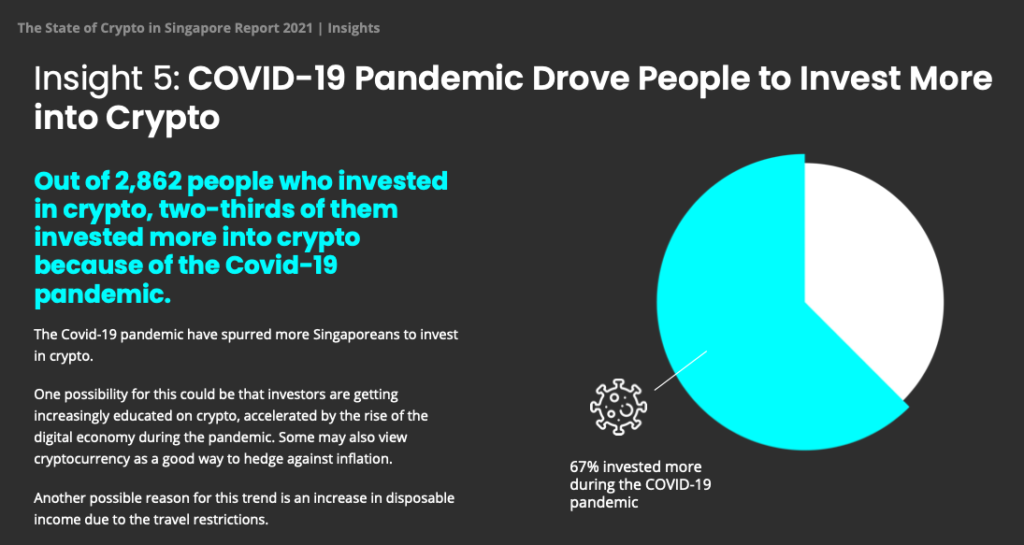 The State of Crypto in Singapore Report 2021 | Insights

Insight 5: COVID-19 Pandemic Drove People to Invest More into Crypto

Out of 2,862 people who invested in crypto, two-thirds of them invested more into crypto because of the Covid-19 pandemic.

The Covid-19 pandemic have spurred more Singaporeans to invest in crypto.

One possibility for this could be that investors are getting increasingly educated on crypto, accelerated by the rise of the digital economy during the pandemic. Some may also view cryptocurrency as a good way to hedge against inflation.

Another possible reason for this trend is an increase in disposable income due to the travel restrictions.

67% invested more during the COVID-19 pandemic